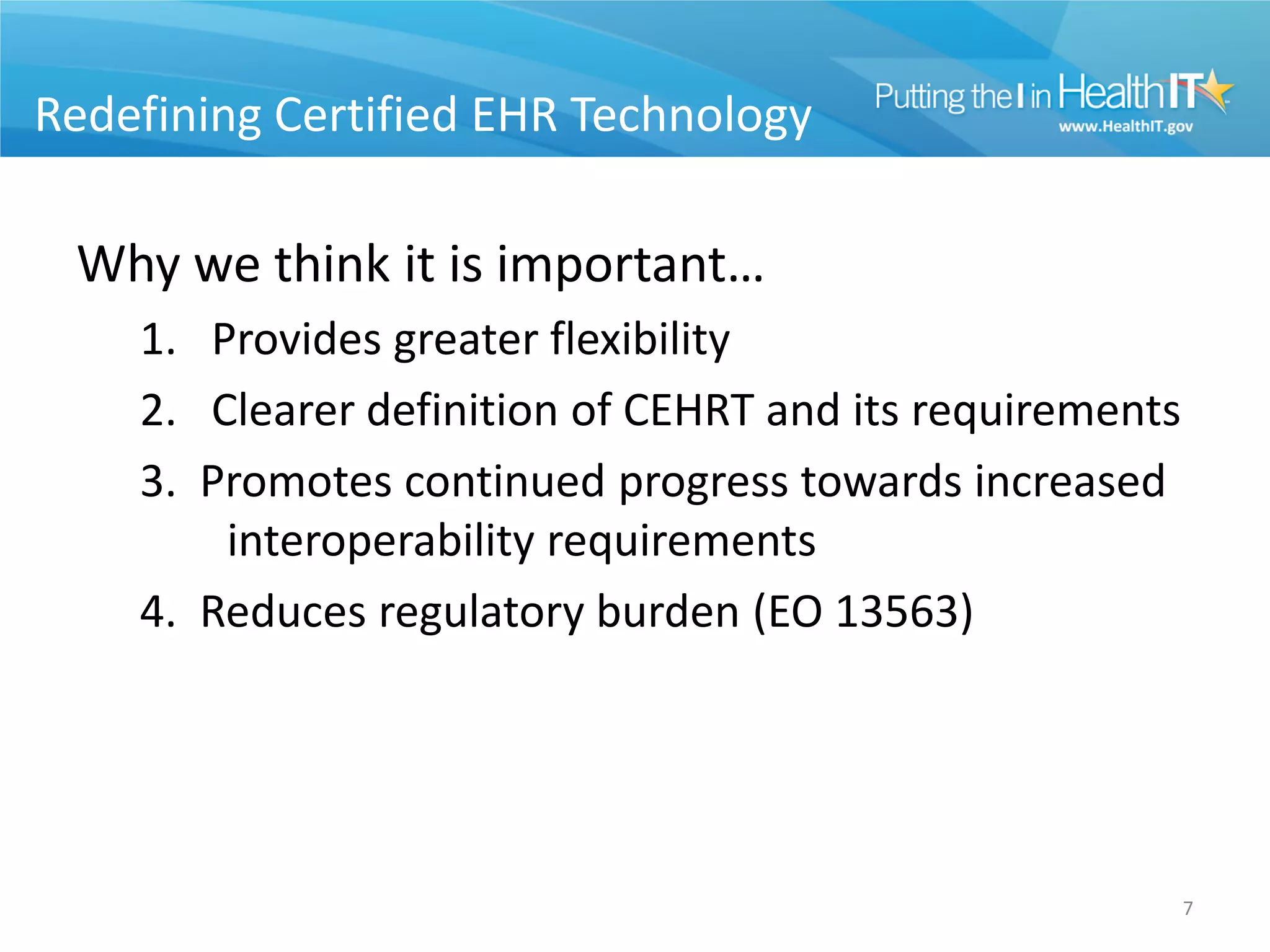 Redefining Certified EHR Technology

Putting the I in HealthIT
www.HealthIT.gov

Why we think it is important…

1. Provides greater flexibility
2. Clearer definition of CEHRT and its requirements
3. Promotes continued progress towards increased interoperability requirements
4. Reduces regulatory burden (EO 13563)

7